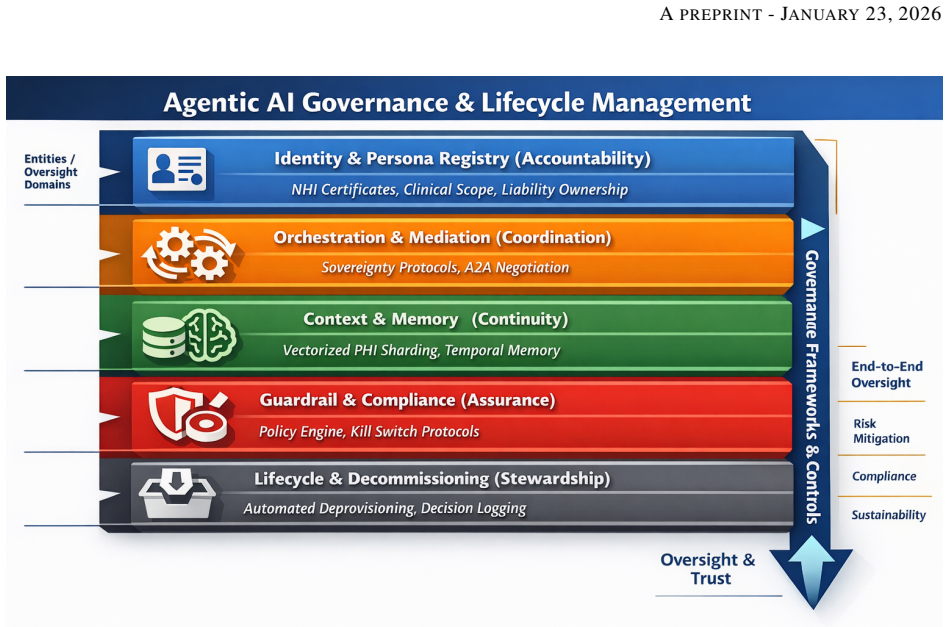 A PREPRINT - JANUARY 23, 2026

Agentic AI Governance & Lifecycle Management

Entities / Oversight Domains

Identity & Persona Registry (Accountability)
NHI Certificates, Clinical Scope, Liability Ownership

Orchestration & Mediation (Coordination)
Sovereignty Protocols, A2A Negotiation

Context & Memory (Continuity)
Vectorized PHI Sharding, Temporal Memory

Guardrail & Compliance (Assurance)
Policy Engine, Kill Switch Protocols

Lifecycle & Decommissioning (Stewardship)
Automated Deprovisioning, Decision Logging

Governance Frameworks & Controls

End-to-End Oversight

Risk Mitigation

Compliance

Sustainability

Oversight & Trust